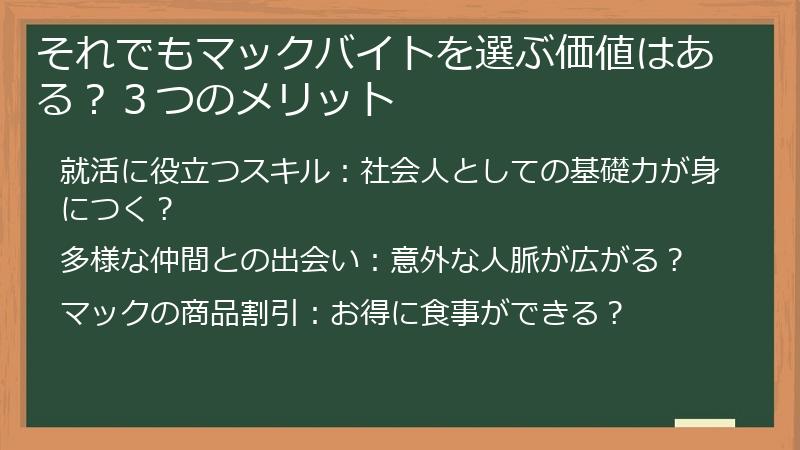 それでもマックバイトを選ぶ価値はある？３つのメリット

就活に役立つスキル：社会人としての基礎力が身につく？

多様な仲間との出会い：意外な人脈が広がる？

マックの商品割引：お得に食事ができる？